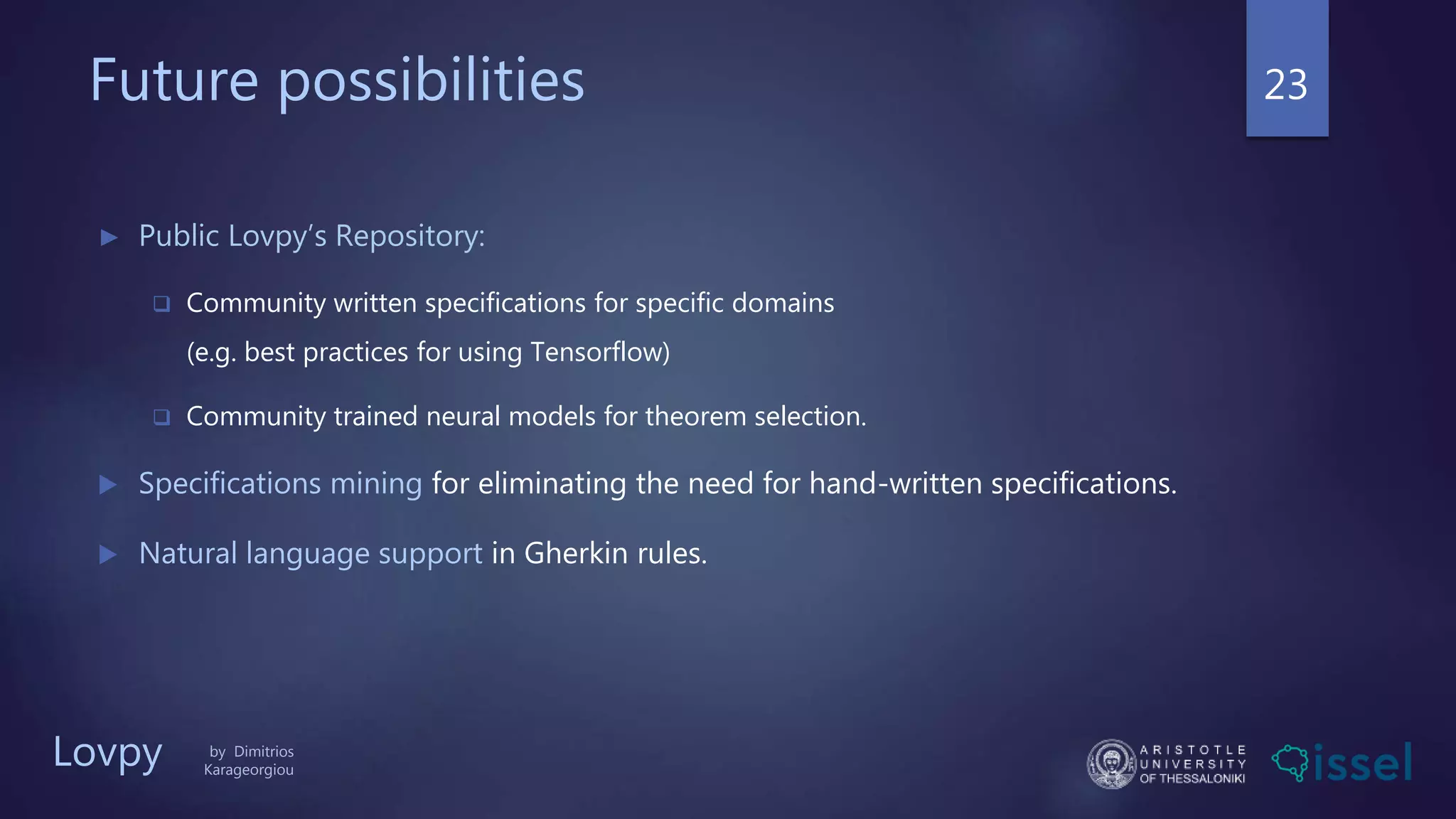 Future possibilities

23

Public Lovpy's Repository:

Community written specifications for specific domains (e.g. best practices for using Tensorflow)

Community trained neural models for theorem selection.

Specifications mining for eliminating the need for hand-written specifications.

Natural language support in Gherkin rules.

Lovpy

by Dimitrios Karageorgiou

ARISTOTLE UNIVERSITY OF THESSALONIKI

issel